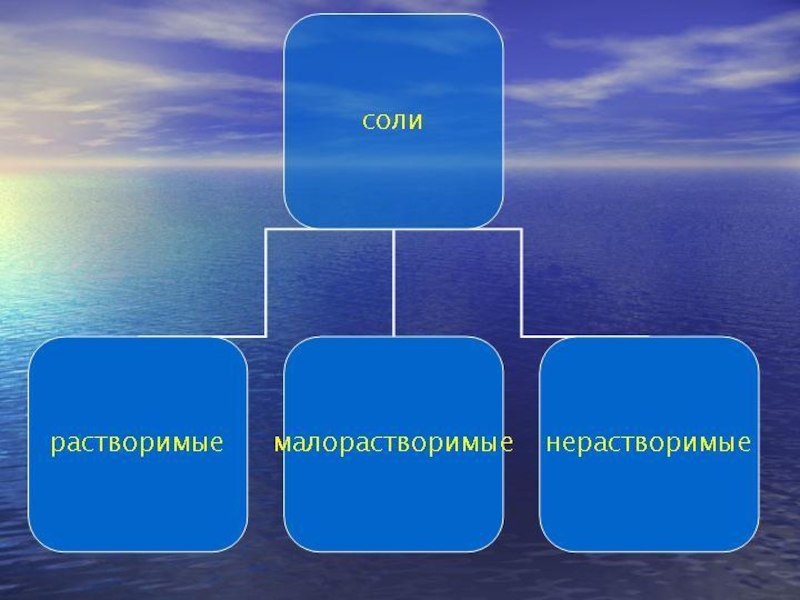 соли

растворимые

малорастворимые

нерастворимые